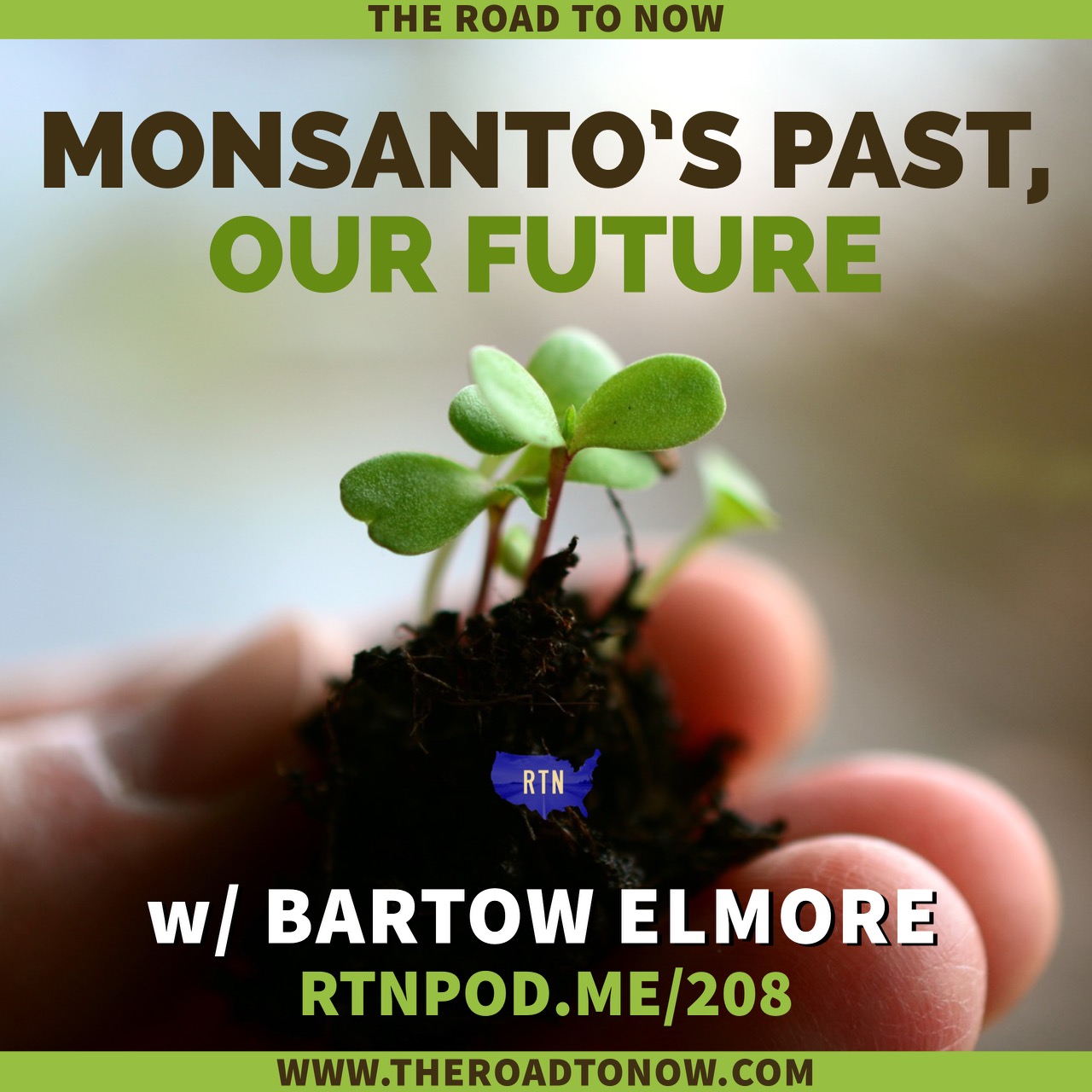 THE ROAD TO NOW

MONSANTO'S PAST, OUR FUTURE

RTN

w/ BARTOW ELMORE

RTNPOD.ME/208

WWW.THEROADTONOW.COM